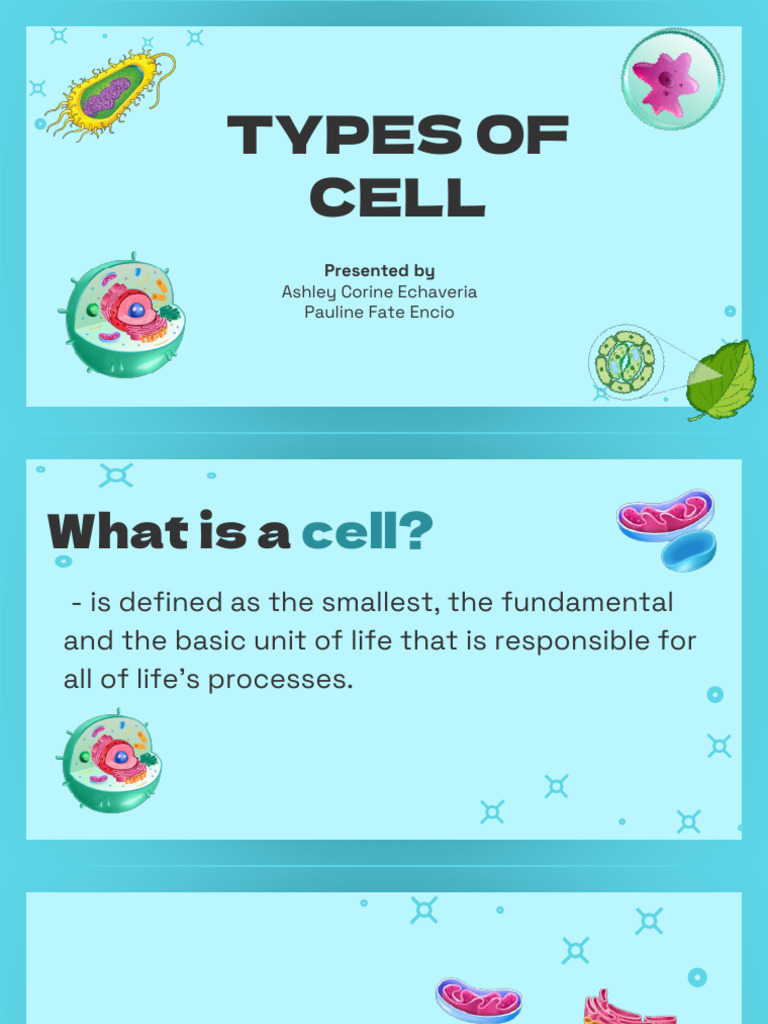 TYPES OF CELL

Presented by
Ashley Corine Echaveria
Pauline Fate Encio

What is a cell?

- is defined as the smallest, the fundamental and the basic unit of life that is responsible for all of life's processes.